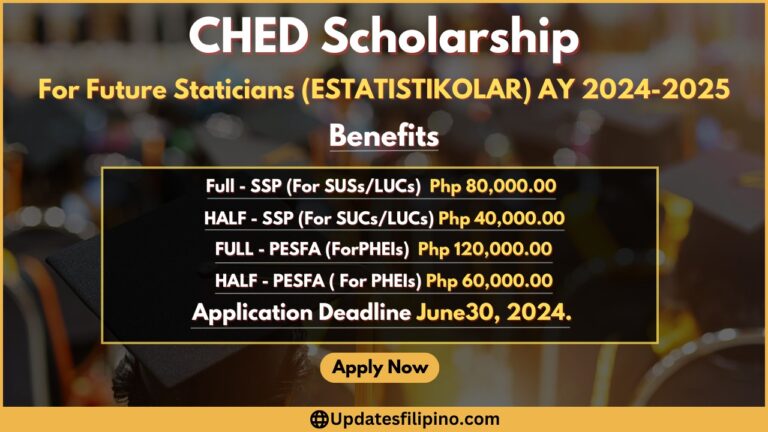 CHED Scholarship

For Future Staticians (ESTATISTIKOLAR) AY 2024-2025

Benefits

Full - SSP (For SUSs/LUCs) Php 80,000.00

HALF - SSP (For SUCs/LUCs) Php 40,000.00

FULL - PESFA (ForPHEIs) Php 120,000.00

HALF - PESFA ( For PHEIs) Php 60,000.00

Application Deadline June30, 2024.

Apply Now

Updatesfilipino.com